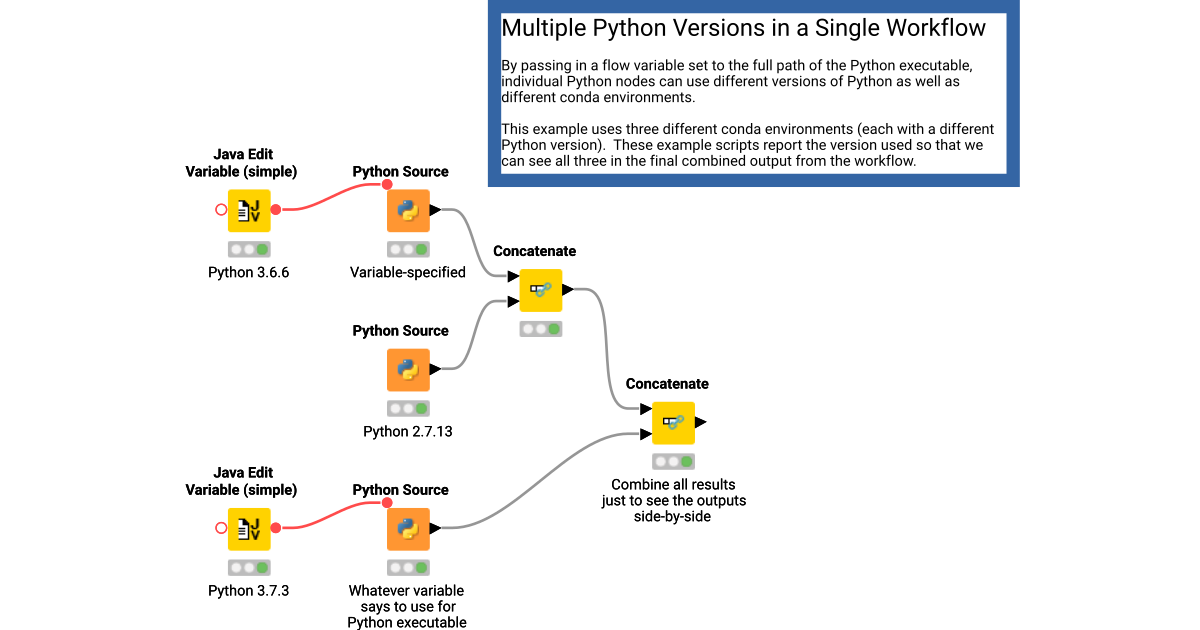 Multiple Python Versions in a Single Workflow

By passing in a flow variable set to the full path of the Python executable, individual Python nodes can use different versions of Python as well as different conda environments.

This example uses three different conda environments (each with a different Python version). These example scripts report the version used so that we can see all three in the final combined output from the workflow.

Java Edit Variable (simple)

Python 3.6.6

Python Source

Variable-specified

Concatenate

Python Source

Python 2.7.13

Concatenate

Combine all results just to see the outputs side-by-side

Java Edit Variable (simple)

Python 3.7.3

Python Source

Whatever variable says to use for Python executable